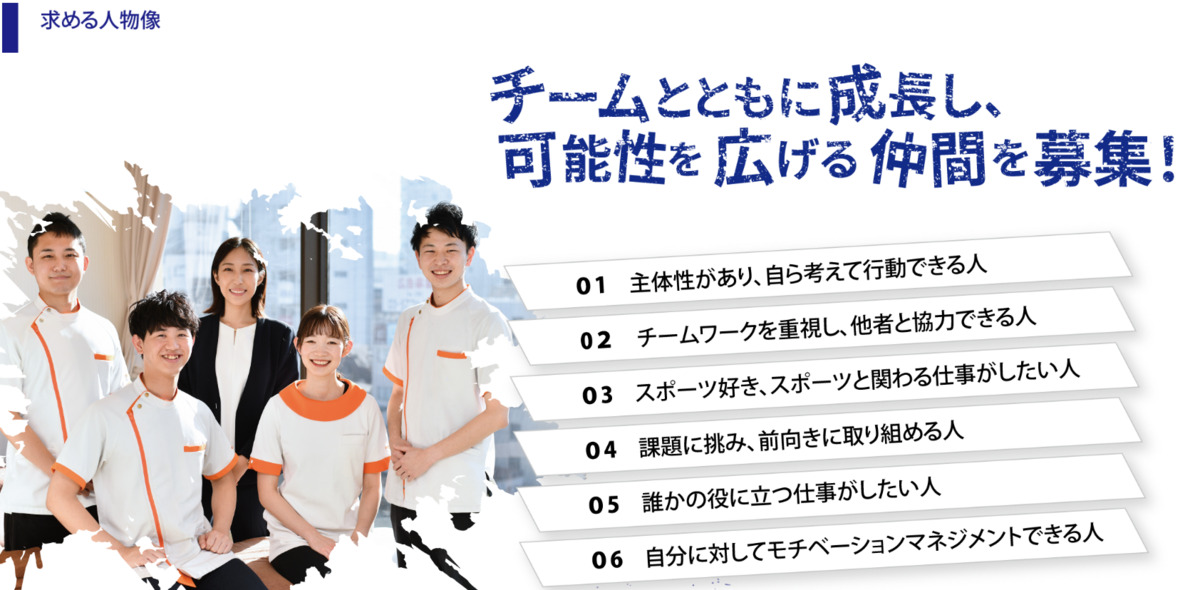 求める人物像

チームとともに成長し、
可能性を広げる仲間を募集！

01 主体性があり、自ら考えて行動できる人

02 チームワークを重視し、他者と協力できる人

03 スポーツ好き、スポーツと関わる仕事がしたい人

04 課題に挑み、前向きに取り組める人

05 誰かの役に立つ仕事がしたい人

06 自分に対してモチベーションマネジメントできる人